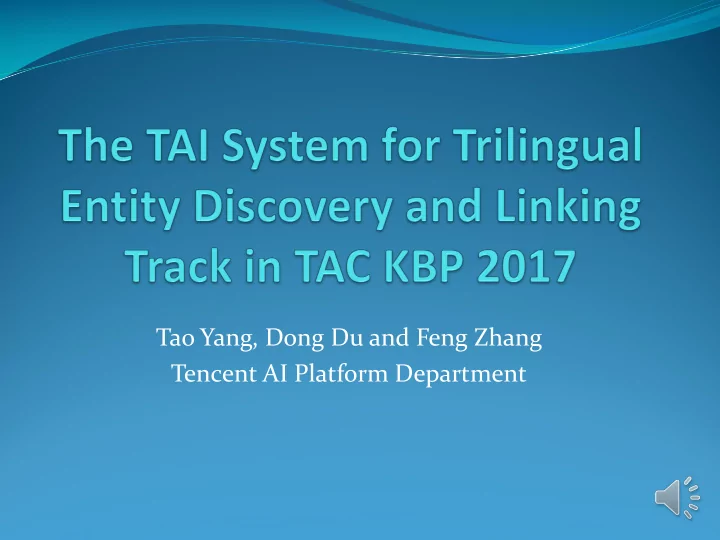 The TAI System for Trilingual Entity Discovery and Linking Track in TAC KBP 2017

Tao Yang, Dong Du and Feng Zhang
Tencent AI Platform Department